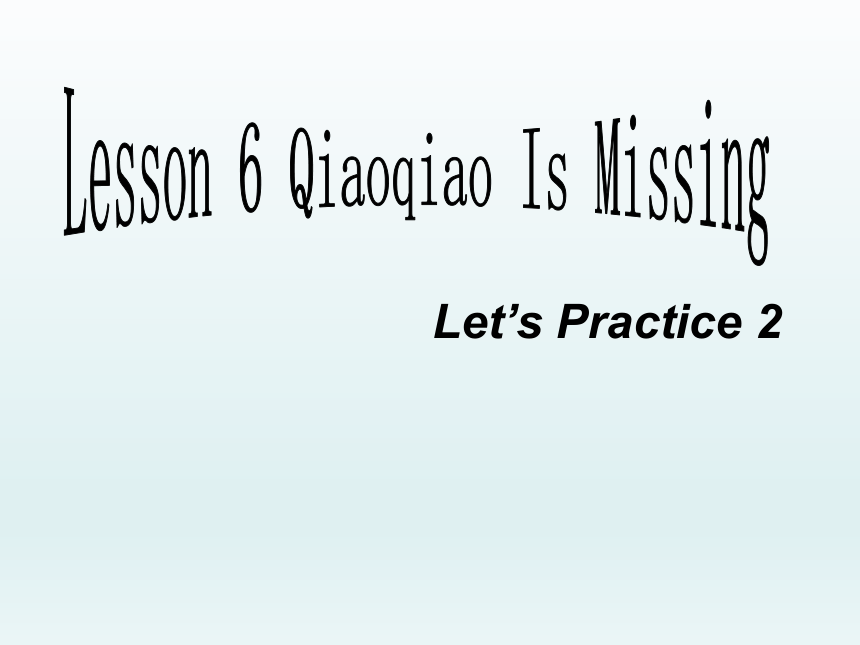 Lesson 6 Qiaoqiao Is Missing

Let’s Practice 2